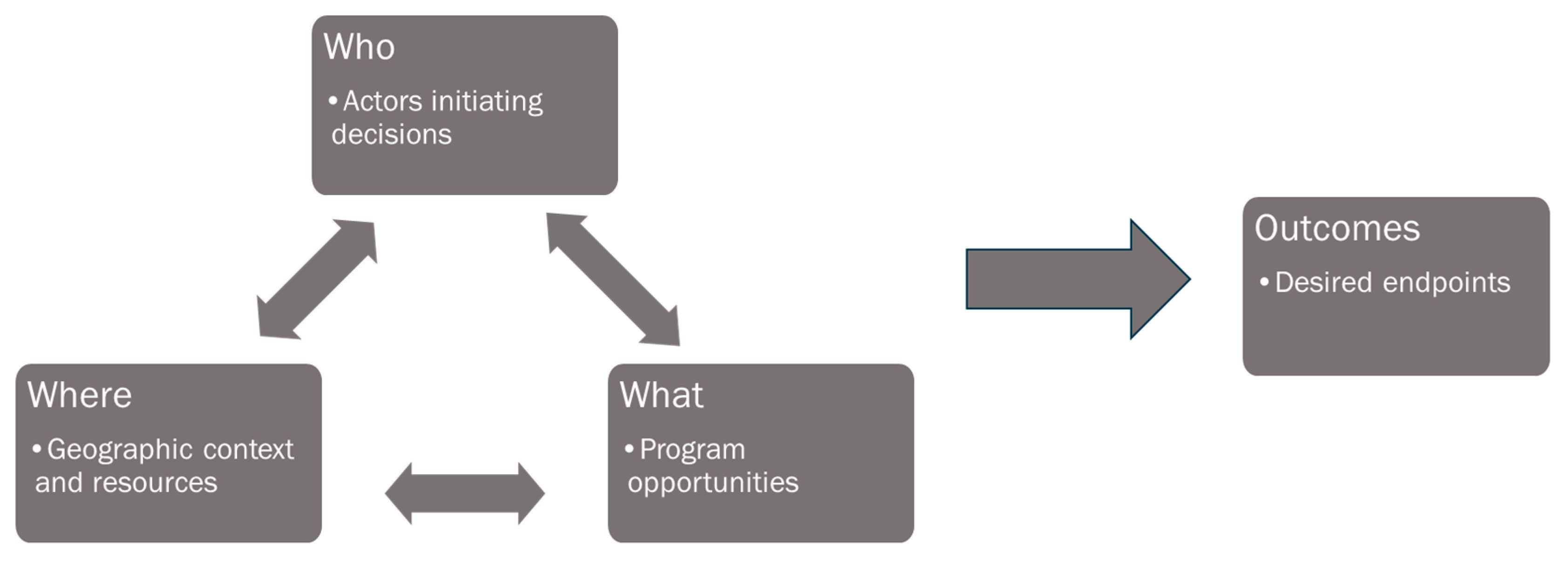 Who

• Actors initiating decisions

Where

• Geographic context and resources

What

• Program opportunities

Outcomes

• Desired endpoints